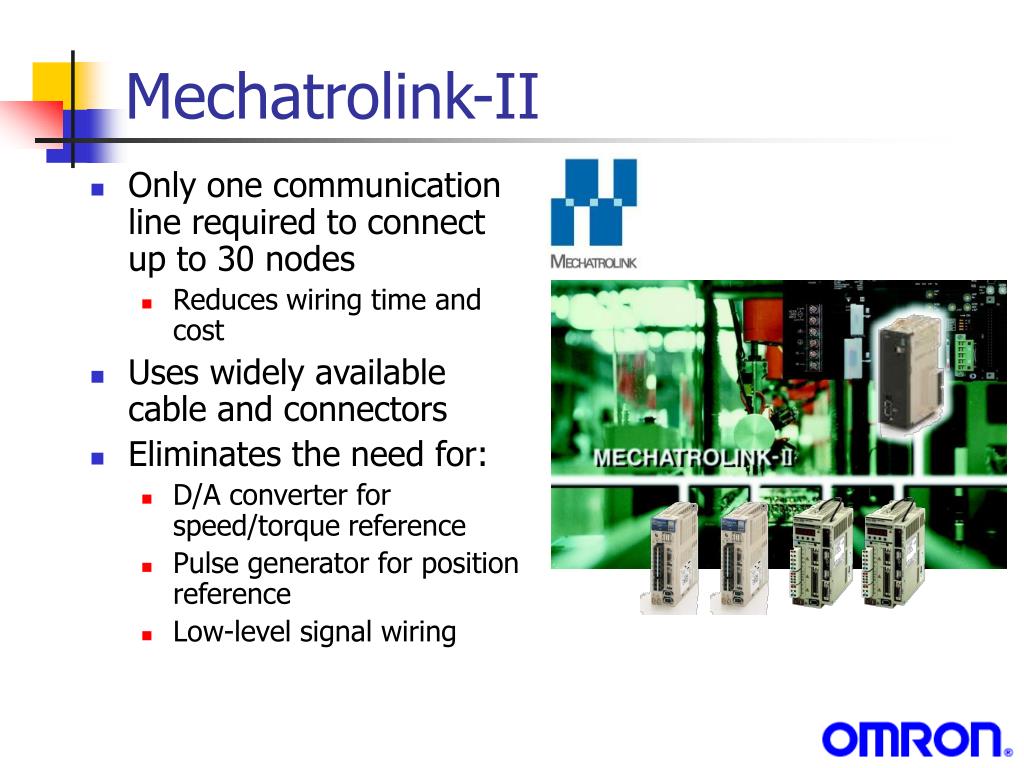 Mechatrolink-II

Only one communication line required to connect up to 30 nodes

Reduces wiring time and cost

Uses widely available cable and connectors

Eliminates the need for:

D/A converter for speed/torque reference

Pulse generator for position reference

Low-level signal wiring

MECHATROLINK

MECHATROLINK-II

OMRON